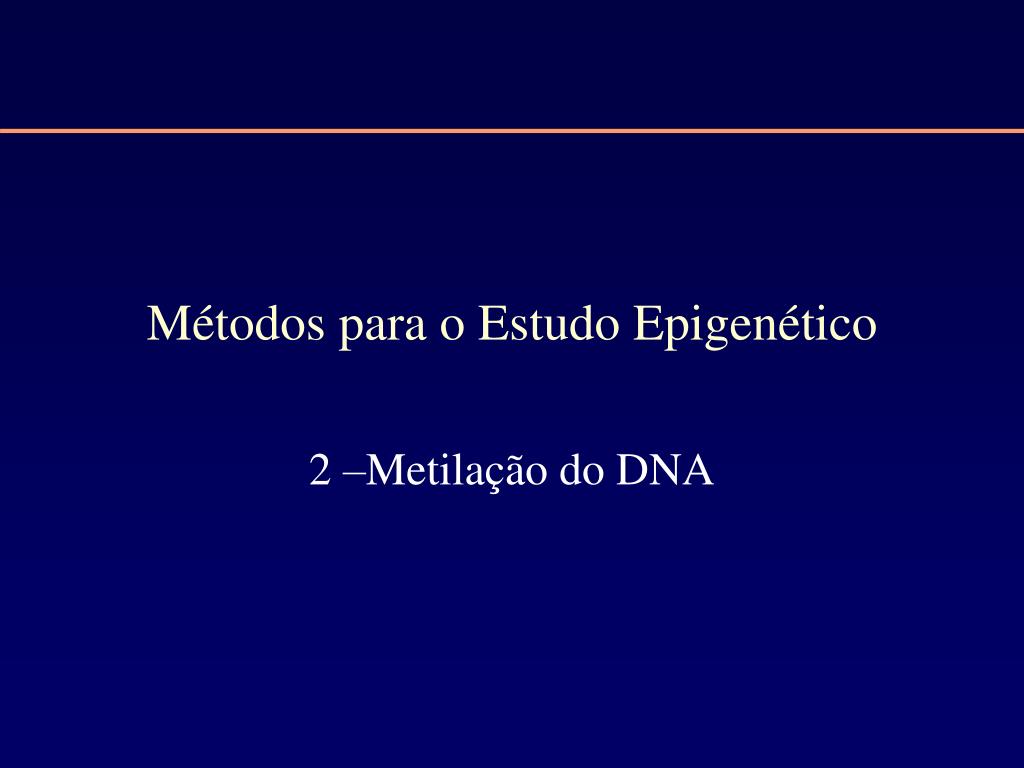 Métodos para o Estudo Epigenético

2 –Metilação do DNA